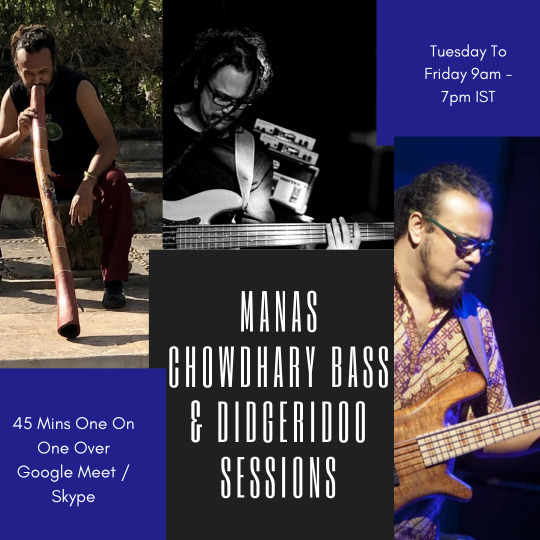 Tuesday To Friday 9am – 7pm IST

MANAS CHOWDHARY BASS & DIDGERIDOO SESSIONS

45 Mins One On One Over Google Meet / Skype